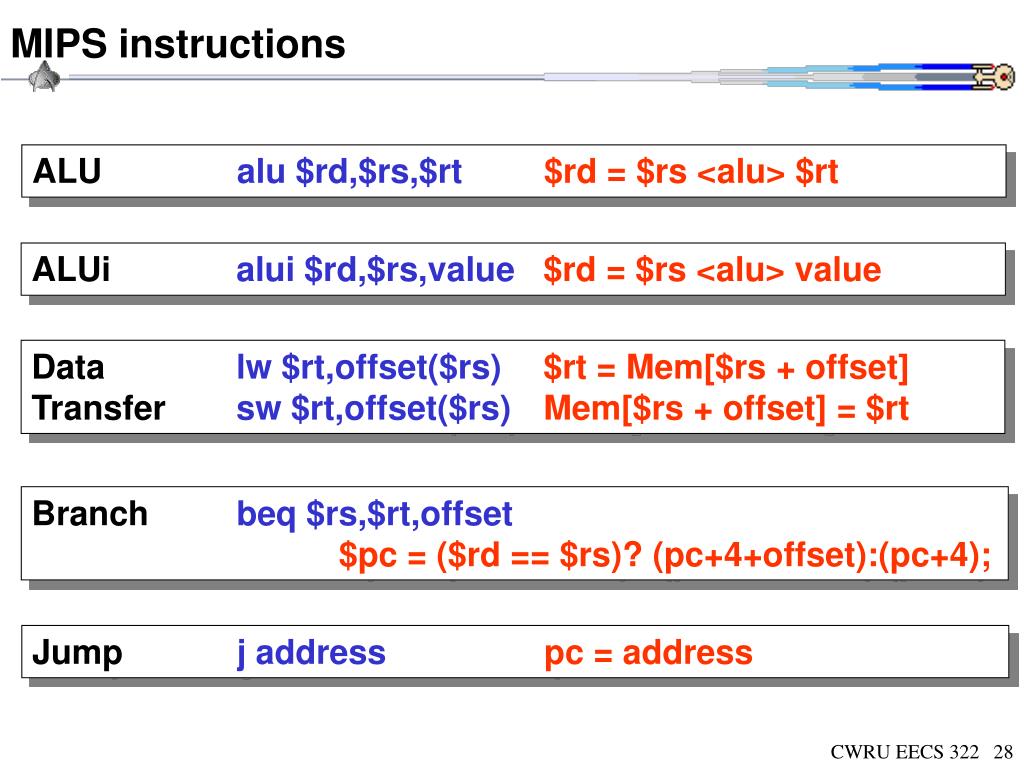 MIPS instructions

ALU alu \$rd,\$rs,\$rt \$rd = \$rs <alu> \$rt

ALUi alui \$rd,\$rs,value \$rd = \$rs <alu> value

Data Transfer lw \$rt,offset(\$rs) \$rt = Mem[\$rs + offset]
sw \$rt,offset(\$rs) Mem[\$rs + offset] = \$rt

Branch beq \$rs,\$rt,offset
\$pc = (\$rd == \$rs)? (pc+4+offset):(pc+4);

Jump j address pc = address

CWRU EECS 322 28